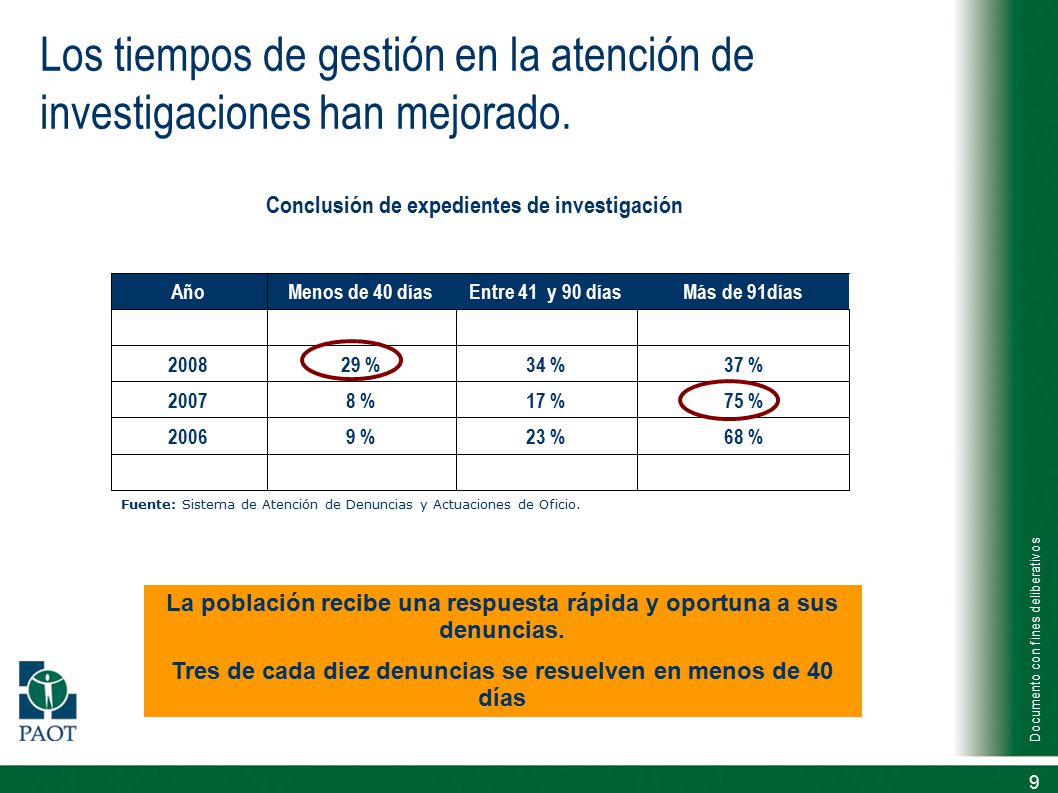 Los tiempos de gestión en la atención de investigaciones han mejorado.

Conclusión de expedientes de investigación

| Año | Menos de 40 días | Entre 41 y 90 días | Más de 91días |
|---|---|---|---|
| | | | |
| 2008 | 29 % | 34 % | 37 % |
| 2007 | 8 % | 17 % | 75 % |
| 2006 | 9 % | 23 % | 68 % |
| | | | |

Fuente: Sistema de Atención de Denuncias y Actuaciones de Oficio.

La población recibe una respuesta rápida y oportuna a sus denuncias.

Tres de cada diez denuncias se resuelven en menos de 40 días

PAOT

Documento con fines deliberativos

9